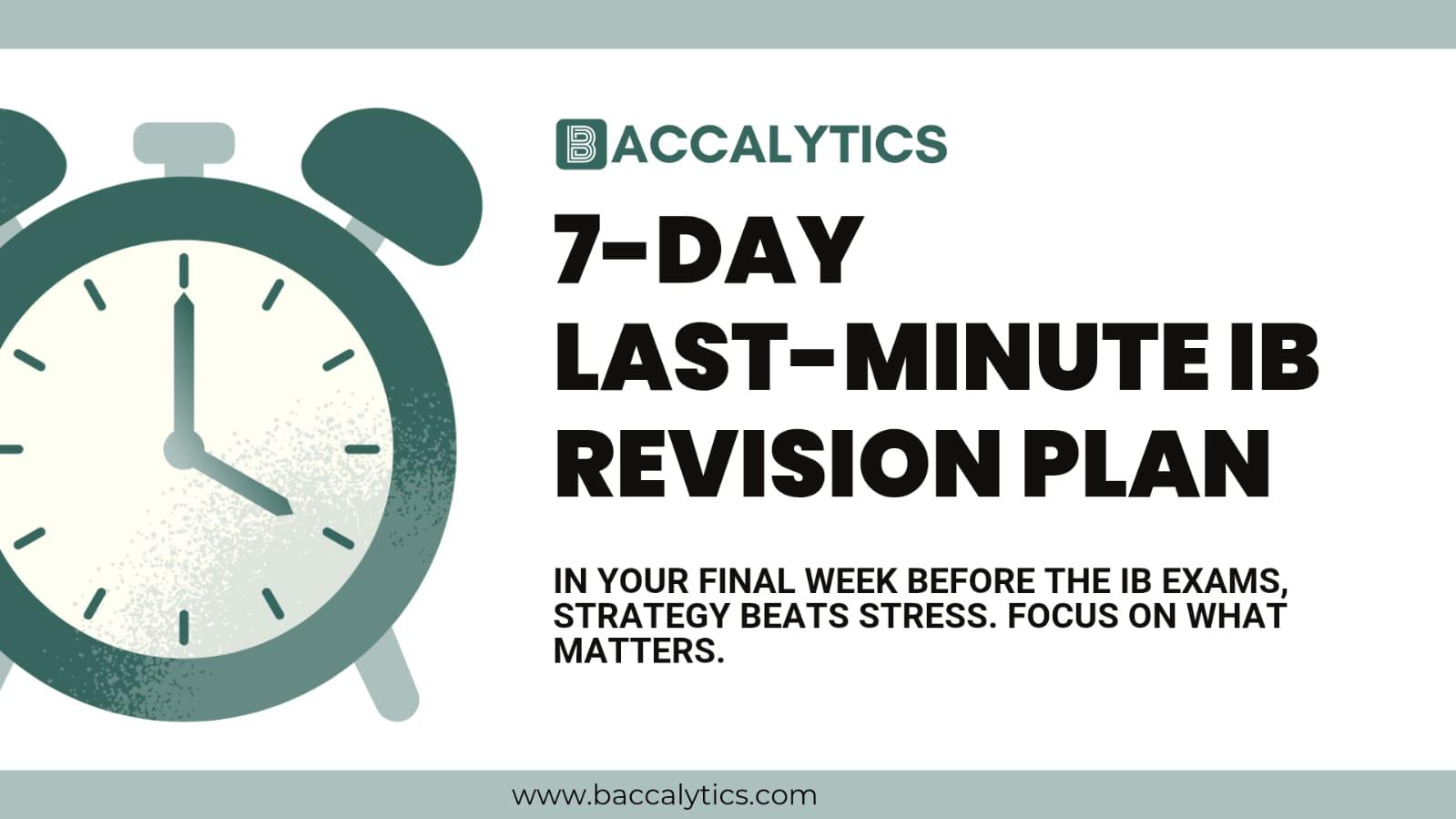 BACCALYTICS

7-DAY LAST-MINUTE IB REVISION PLAN

IN YOUR FINAL WEEK BEFORE THE IB EXAMS, STRATEGY BEATS STRESS. FOCUS ON WHAT MATTERS.

www.baccalytics.com